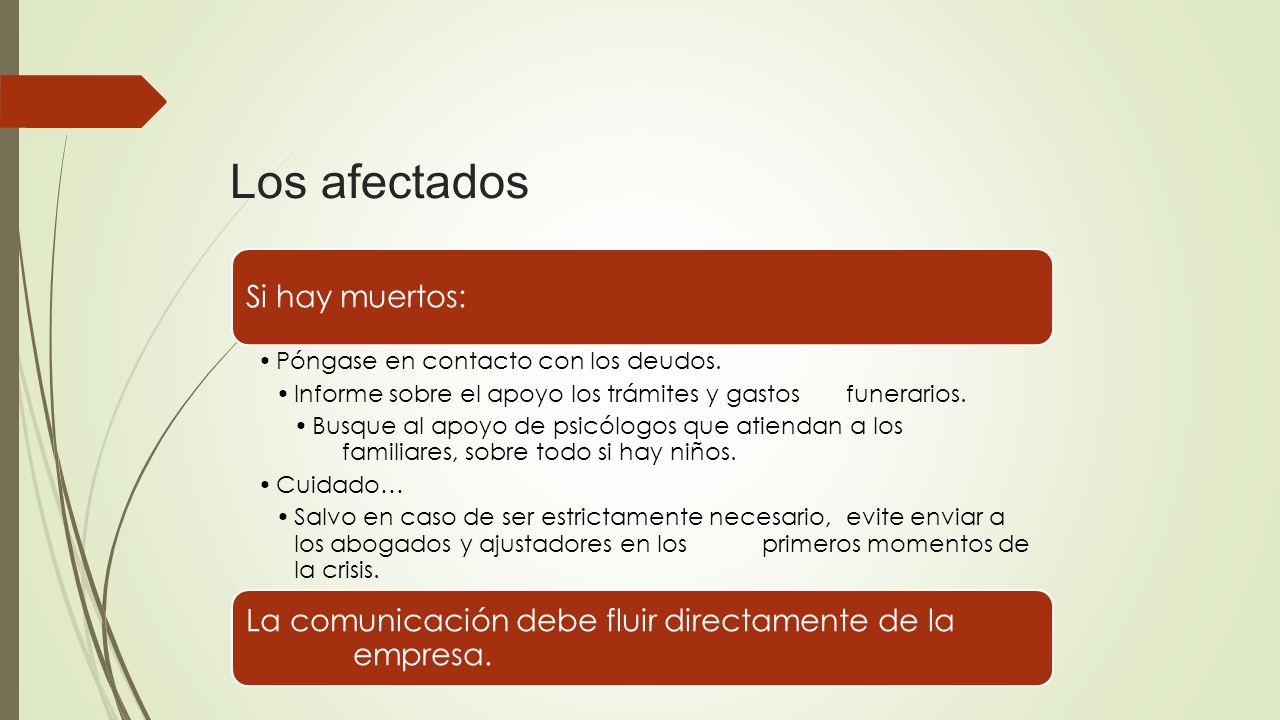 Los afectados

Si hay muertos:

• Póngase en contacto con los deudos.
• Informe sobre el apoyo los trámites y gastos funerarios.
• Busque al apoyo de psicólogos que atiendan a los familiares, sobre todo si hay niños.
• Cuidado…
• Salvo en caso de ser estrictamente necesario, evite enviar a los abogados y ajustadores en los primeros momentos de la crisis.

La comunicación debe fluir directamente de la empresa.